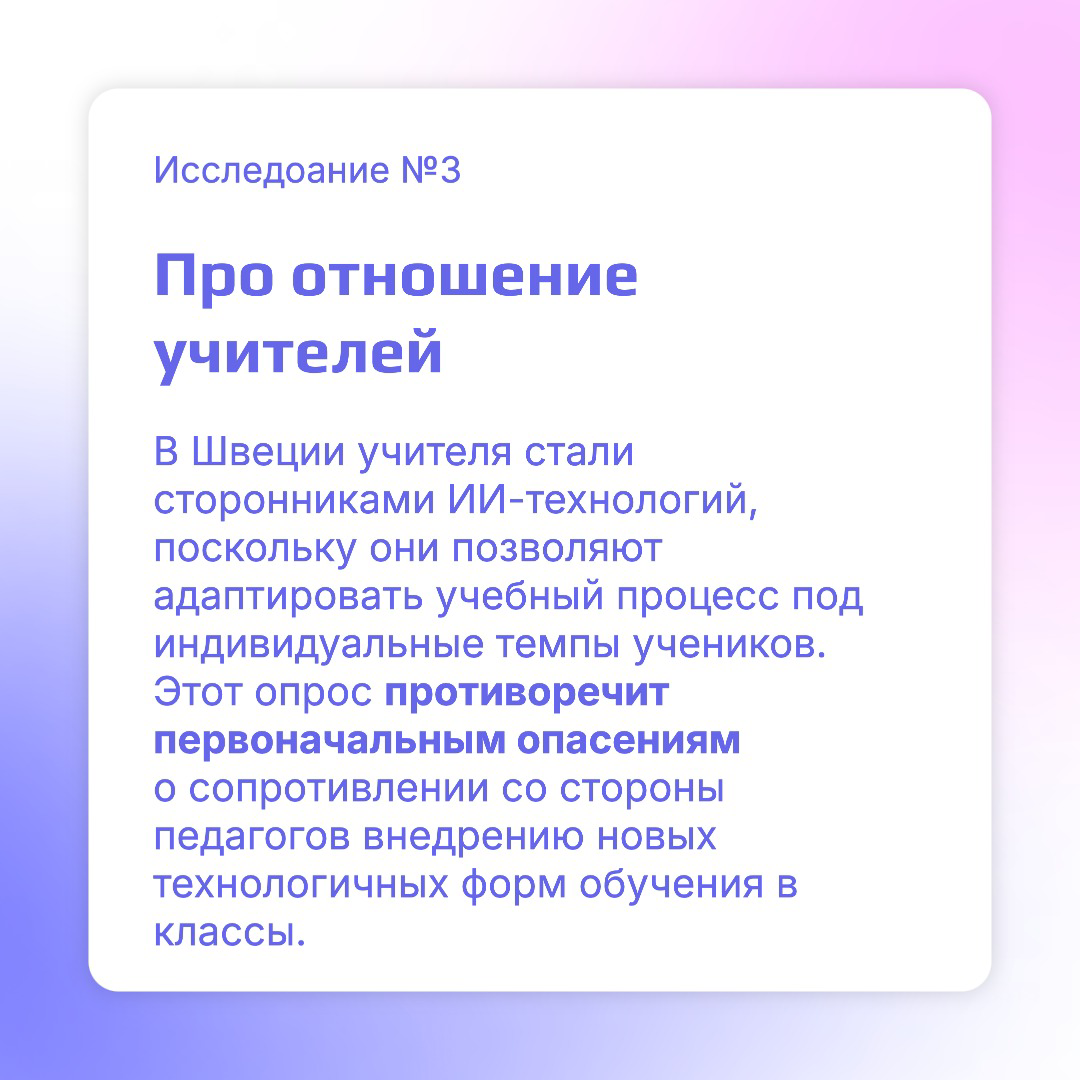 Исследоание №3

Про отношение учителей

В Швеции учителя стали сторонниками ИИ-технологий, поскольку они позволяют адаптировать учебный процесс под индивидуальные темпы учеников. Этот опрос противоречит первоначальным опасениям о сопротивлении со стороны педагогов внедрению новых технологичных форм обучения в классы.